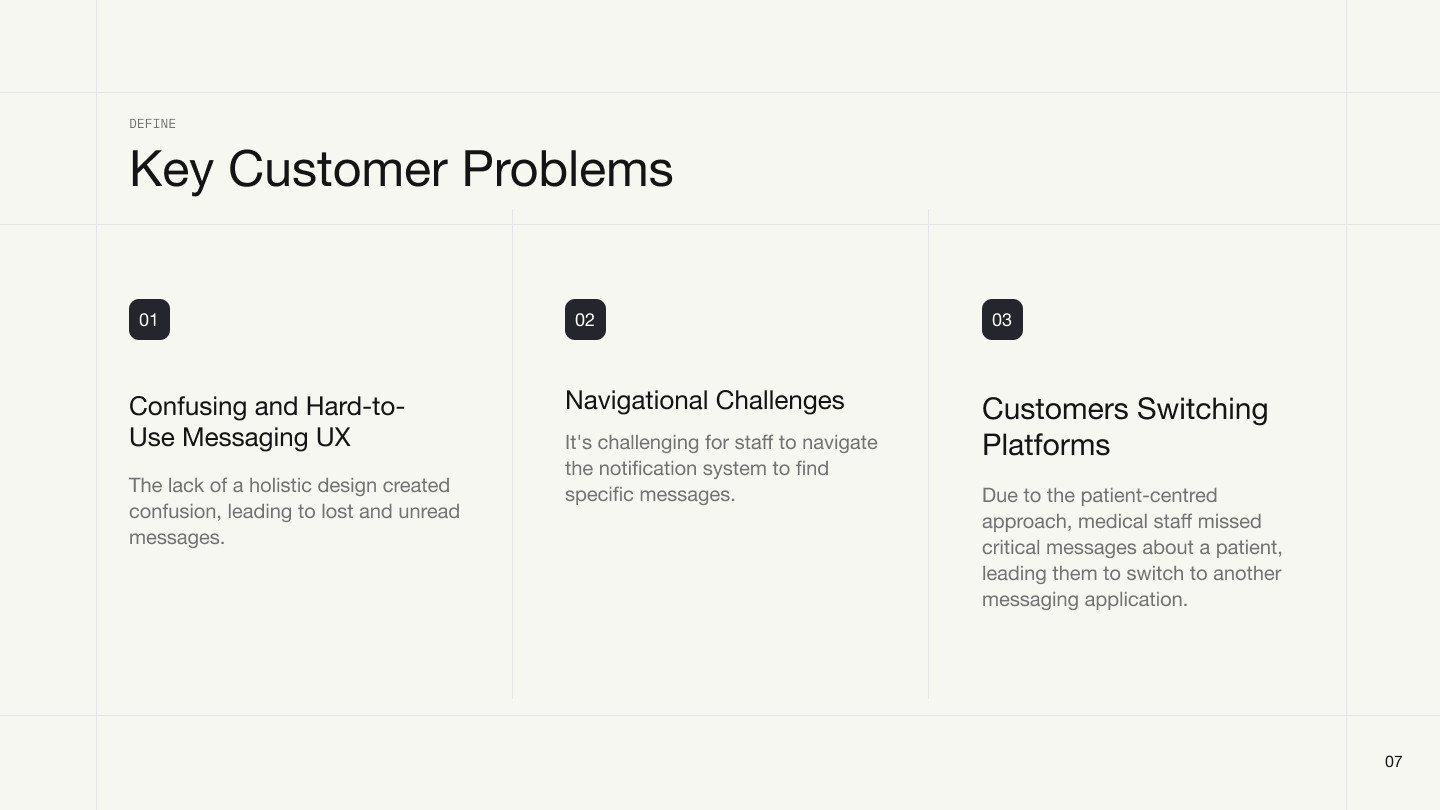 DEFINE

Key Customer Problems

01

Confusing and Hard-to-Use Messaging UX

The lack of a holistic design created confusion, leading to lost and unread messages.

02

Navigational Challenges

It's challenging for staff to navigate the notification system to find specific messages.

03

Customers Switching Platforms

Due to the patient-centred approach, medical staff missed critical messages about a patient, leading them to switch to another messaging application.

07